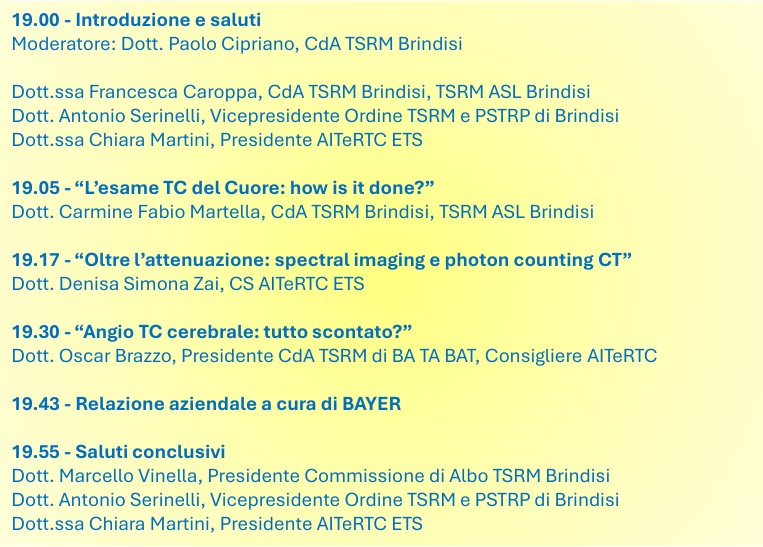 19.00 - Introduzione e saluti
Moderatore: Dott. Paolo Cipriano, CdA TSRM Brindisi

Dott.ssa Francesca Caroppa, CdA TSRM Brindisi, TSRM ASL Brindisi
Dott. Antonio Serinelli, Vicepresidente Ordine TSRM e PSTRP di Brindisi
Dott.ssa Chiara Martini, Presidente AITeRTC ETS

19.05 - “L’esame TC del Cuore: how is it done?”
Dott. Carmine Fabio Martella, CdA TSRM Brindisi, TSRM ASL Brindisi

19.17 - “Oltre l’attenuazione: spectral imaging e photon counting CT”
Dott. Denisa Simona Zai, CS AITeRTC ETS

19.30 - “Angio TC cerebrale: tutto scontato?”
Dott. Oscar Brazzo, Presidente CdA TSRM di BA TA BAT, Consigliere AITeRTC

19.43 - Relazione aziendale a cura di BAYER

19.55 - Saluti conclusivi
Dott. Marcello Vinella, Presidente Commissione di Albo TSRM Brindisi
Dott. Antonio Serinelli, Vicepresidente Ordine TSRM e PSTRP di Brindisi
Dott.ssa Chiara Martini, Presidente AITeRTC ETS